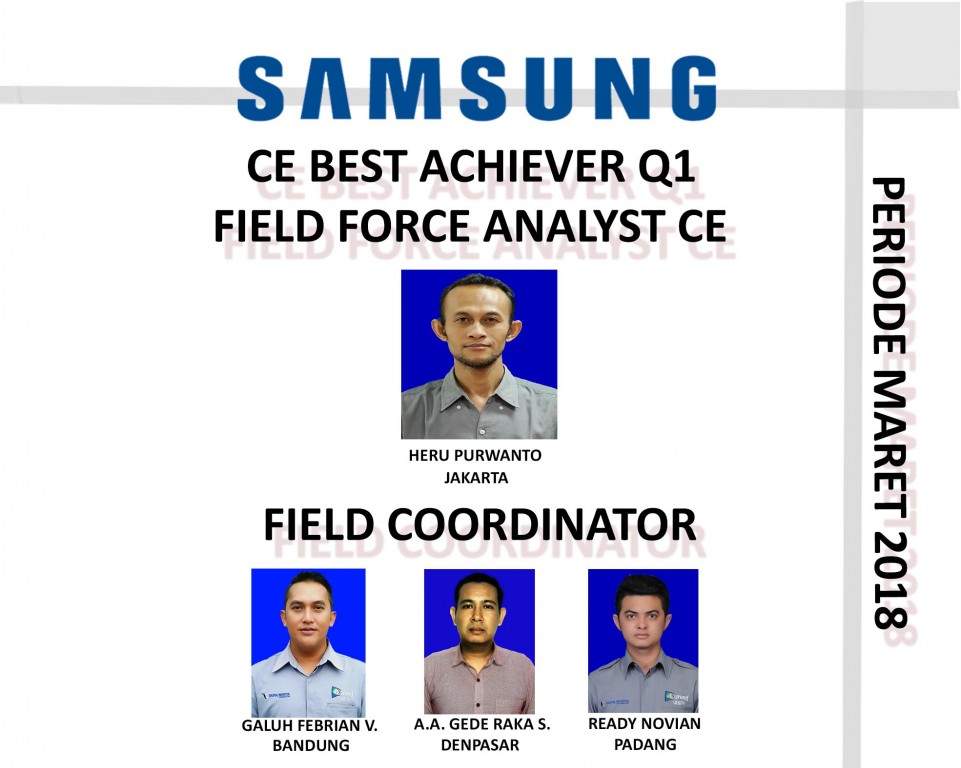 SAMSUNG

CE BEST ACHIEVER Q1
FIELD FORCE ANALYST CE

HERU PURWANTO
JAKARTA

FIELD COORDINATOR

GALUH FEBRIAN V.
BANDUNG

A.A. GEDE RAKA S.
DENPASAR

READY NOVIAN
PADANG

PERIODE MARET 2018